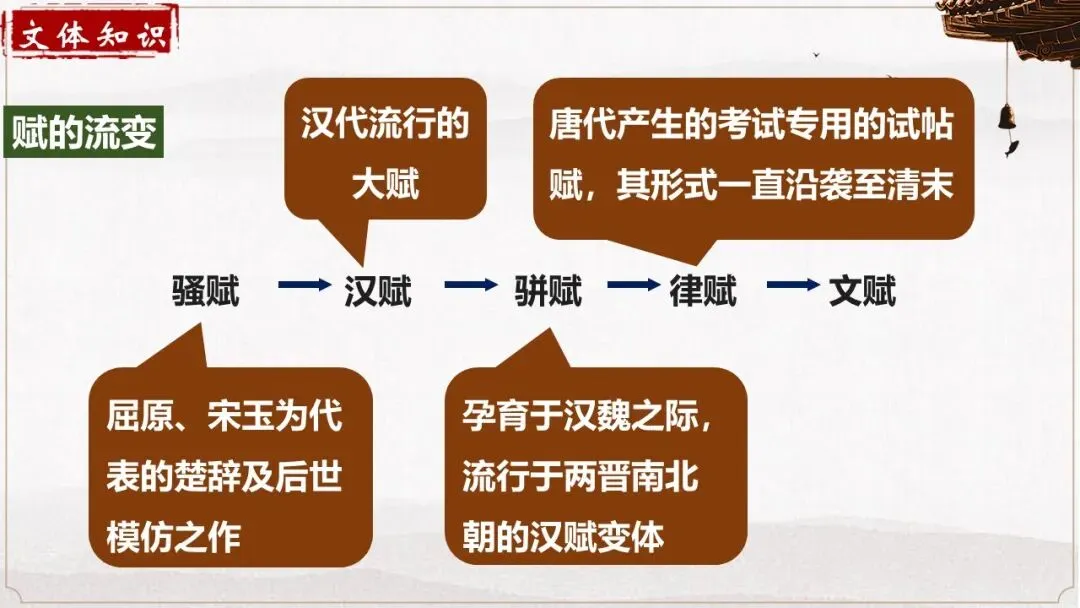 文体知识

赋的流变

汉代流行的大赋

唐代产生的考试专用的试帖赋，其形式一直沿袭至清末

骚赋 → 汉赋 → 骈赋 → 律赋 → 文赋

屈原、宋玉为代表的楚辞及后世模仿之作

孕育于汉魏之际，流行于两晋南北朝的汉赋变体